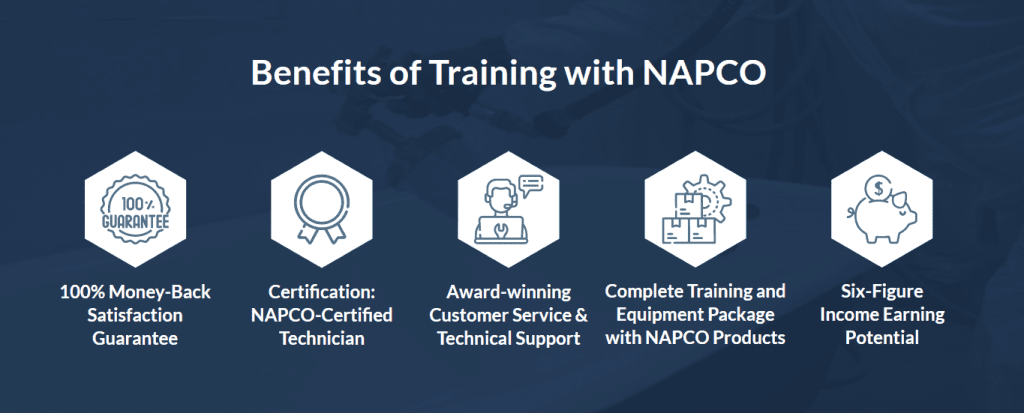 Benefits of Training with NAPCO

100%
GUARANTEE

100% Money-Back Satisfaction Guarantee

Certification: NAPCO-Certified Technician

Award-winning Customer Service & Technical Support

Complete Training and Equipment Package with NAPCO Products

$

Six-Figure Income Earning Potential